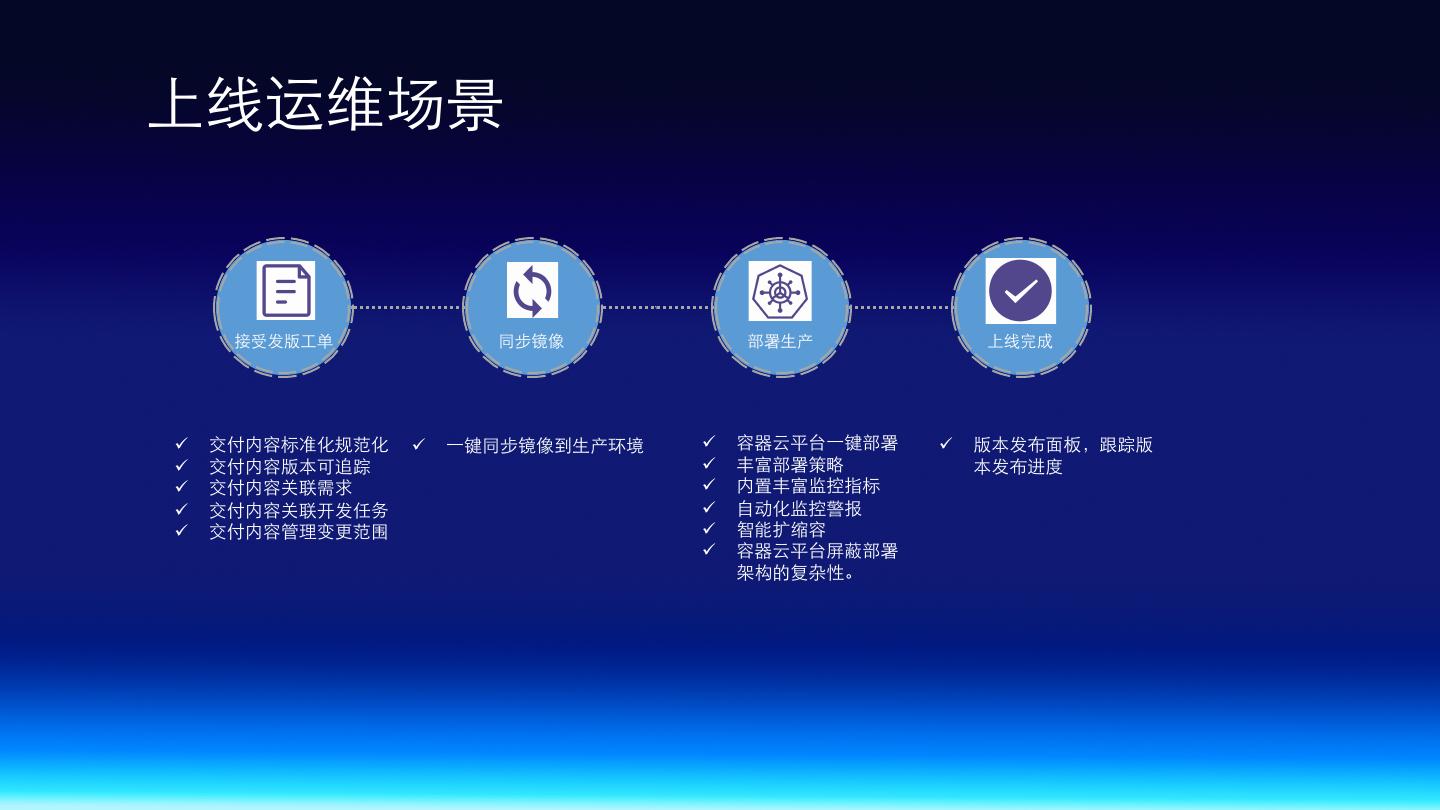 上线运维场景

接受发版工单

同步镜像

部署生产

上线完成

✓ 交付内容标准化规范化
✓ 交付内容版本可追踪
✓ 交付内容关联需求
✓ 交付内容关联开发任务
✓ 交付内容管理变更范围

✓ 一键同步镜像到生产环境

✓ 容器云平台一键部署
✓ 丰富部署策略
✓ 内置丰富监控指标
✓ 自动化监控警报
✓ 智能扩缩容
✓ 容器云平台屏蔽部署架构的复杂性。

✓ 版本发布面板，跟踪版本发布进度